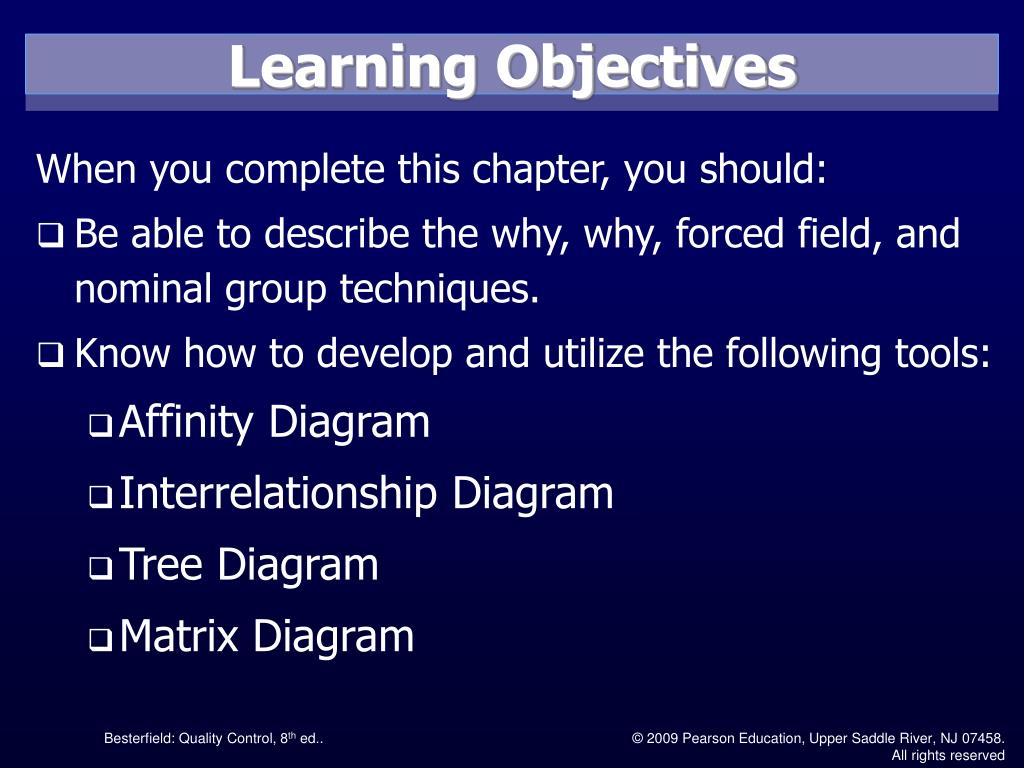 Learning Objectives

When you complete this chapter, you should:

❑ Be able to describe the why, why, forced field, and nominal group techniques.

❑ Know how to develop and utilize the following tools:

❑ Affinity Diagram

❑ Interrelationship Diagram

❑ Tree Diagram

❑ Matrix Diagram

Besterfield: Quality Control, 8$^{th}$ ed..

© 2009 Pearson Education, Upper Saddle River, NJ 07458. All rights reserved